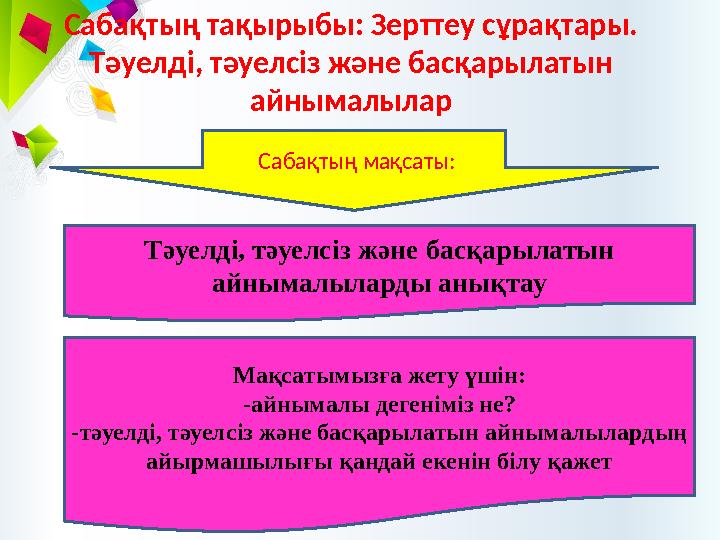 Сабақтың тақырыбы: Зерттеу сұрақтары. Тәуелді, тәуелсіз және басқарылатын айнымалылар

Сабақтың мақсаты:

Тәуелді, тәуелсіз және басқарылатын айнымалыларды анықтау

Мақсатымызға жету үшін:
-айнымалы дегеніміз не?
-тәуелді, тәуелсіз және басқарылатын айнымалылардың айырмашылығы қандай екенін білу қажет